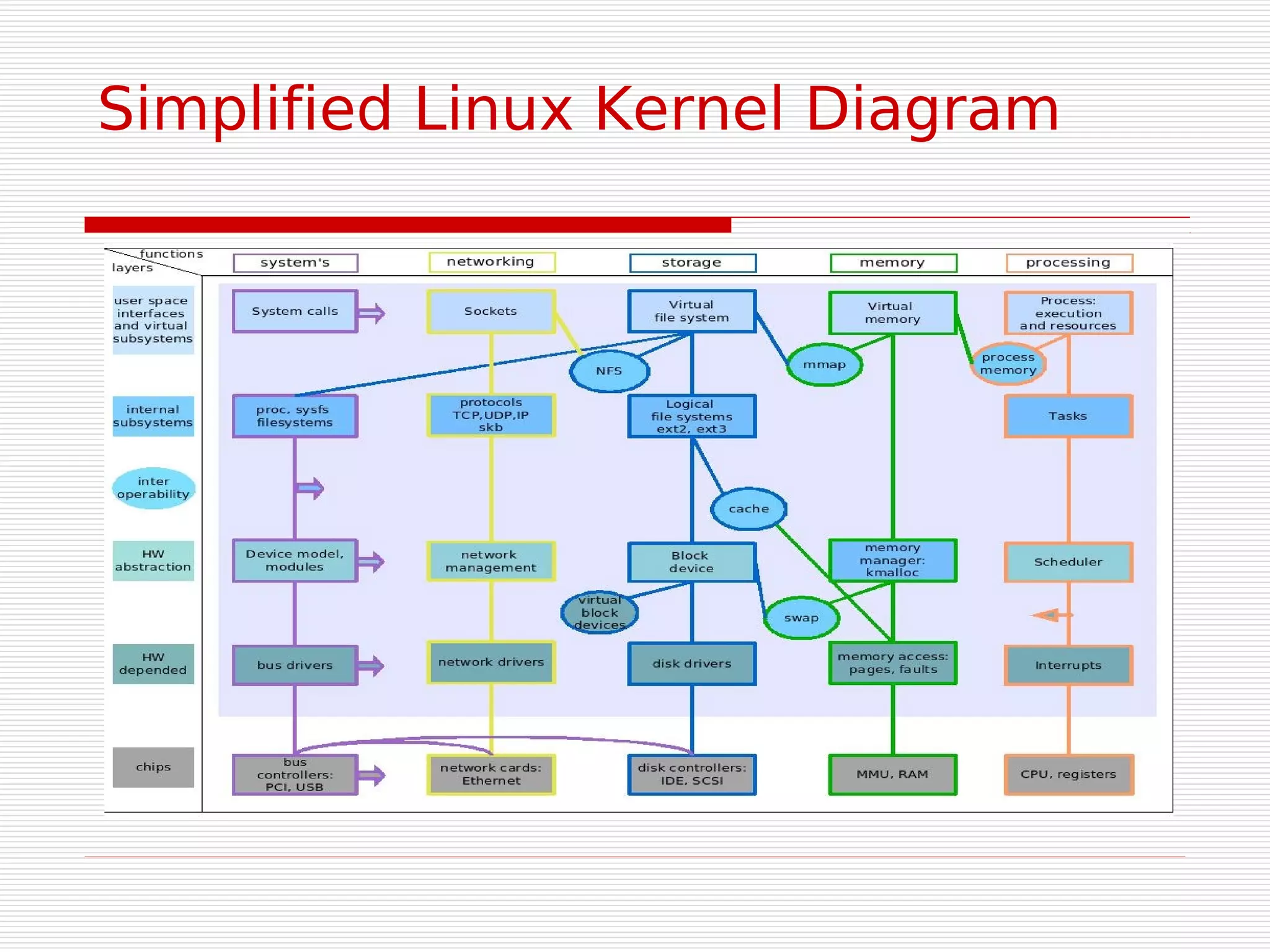 Simplified Linux Kernel Diagram

functions
layers

system's
networking
storage
memory
processing

user space interfaces and virtual subsystems
System calls
Sockets
Virtual file system
Virtual memory
Process: execution and resources

NFS
mmap
process memory

internal subsystems
proc, sysfs filesystems
protocols TCP,UDP,IP skb
Logical file systems ext2, ext3
Tasks

inter operability
cache

HW abstraction
Device model, modules
network management
Block device
memory manager: kmalloc
Scheduler

virtual block devices
swap

HW depended
bus drivers
network drivers
disk drivers
memory access: pages, faults
Interrupts

chips
bus controllers: PCI, USB
network cards: Ethernet
disk controllers: IDE, SCSI
MMU, RAM
CPU, registers